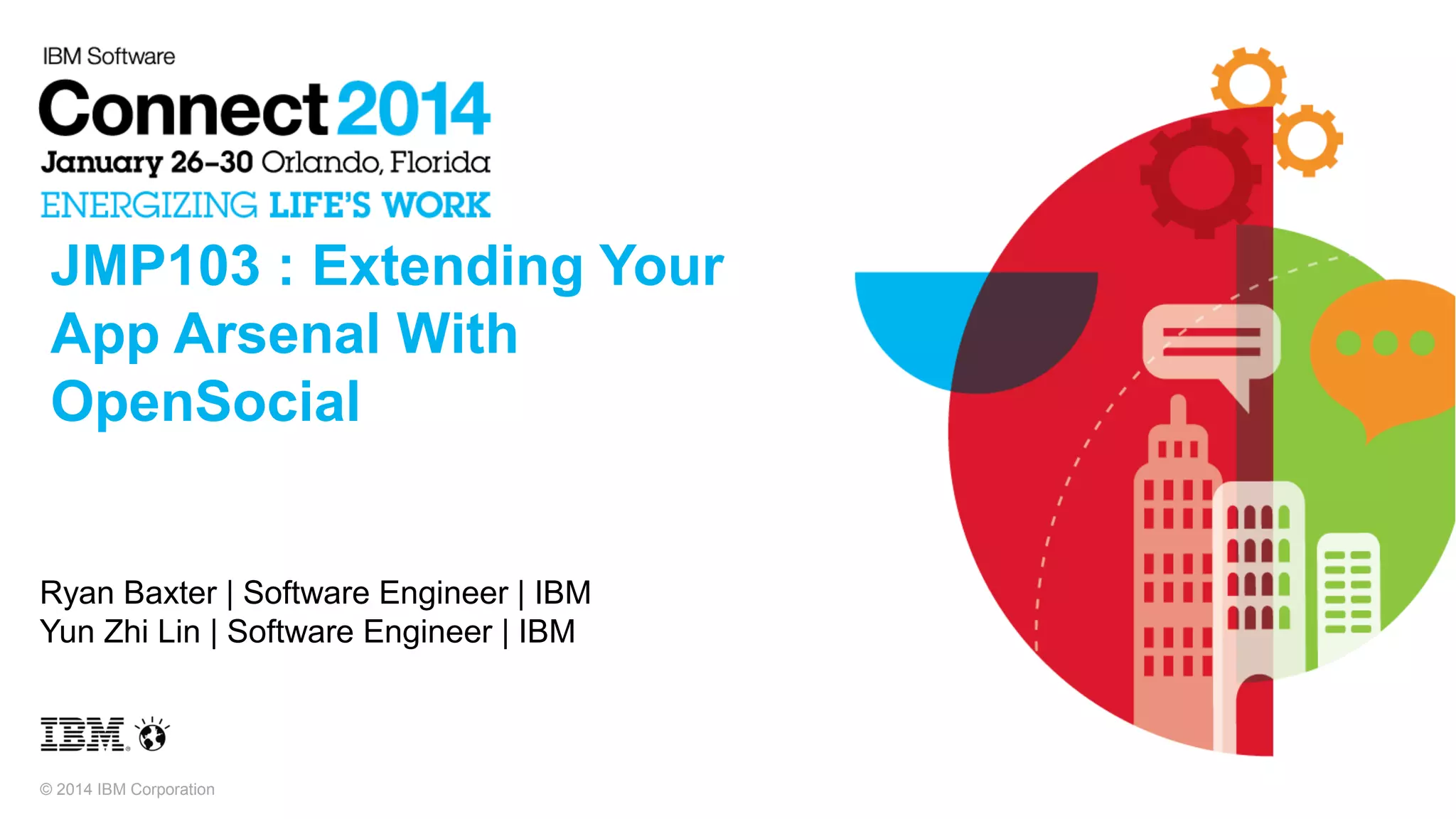 IBM Software

Connect 2014

January 26–30 Orlando, Florida

ENERGIZING LIFE'S WORK

JMP103 : Extending Your App Arsenal With OpenSocial

Ryan Baxter | Software Engineer | IBM
Yun Zhi Lin | Software Engineer | IBM

IBM

© 2014 IBM Corporation